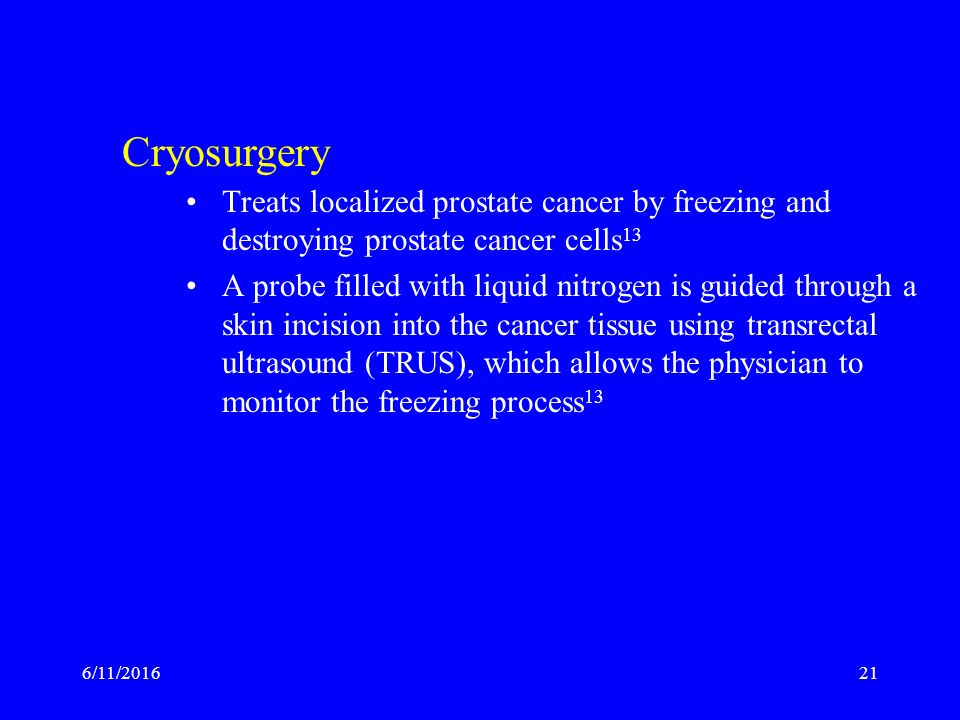 Cryosurgery

• Treats localized prostate cancer by freezing and destroying prostate cancer cells$^{13}$

• A probe filled with liquid nitrogen is guided through a skin incision into the cancer tissue using transrectal ultrasound (TRUS), which allows the physician to monitor the freezing process$^{13}$

6/11/2016

21